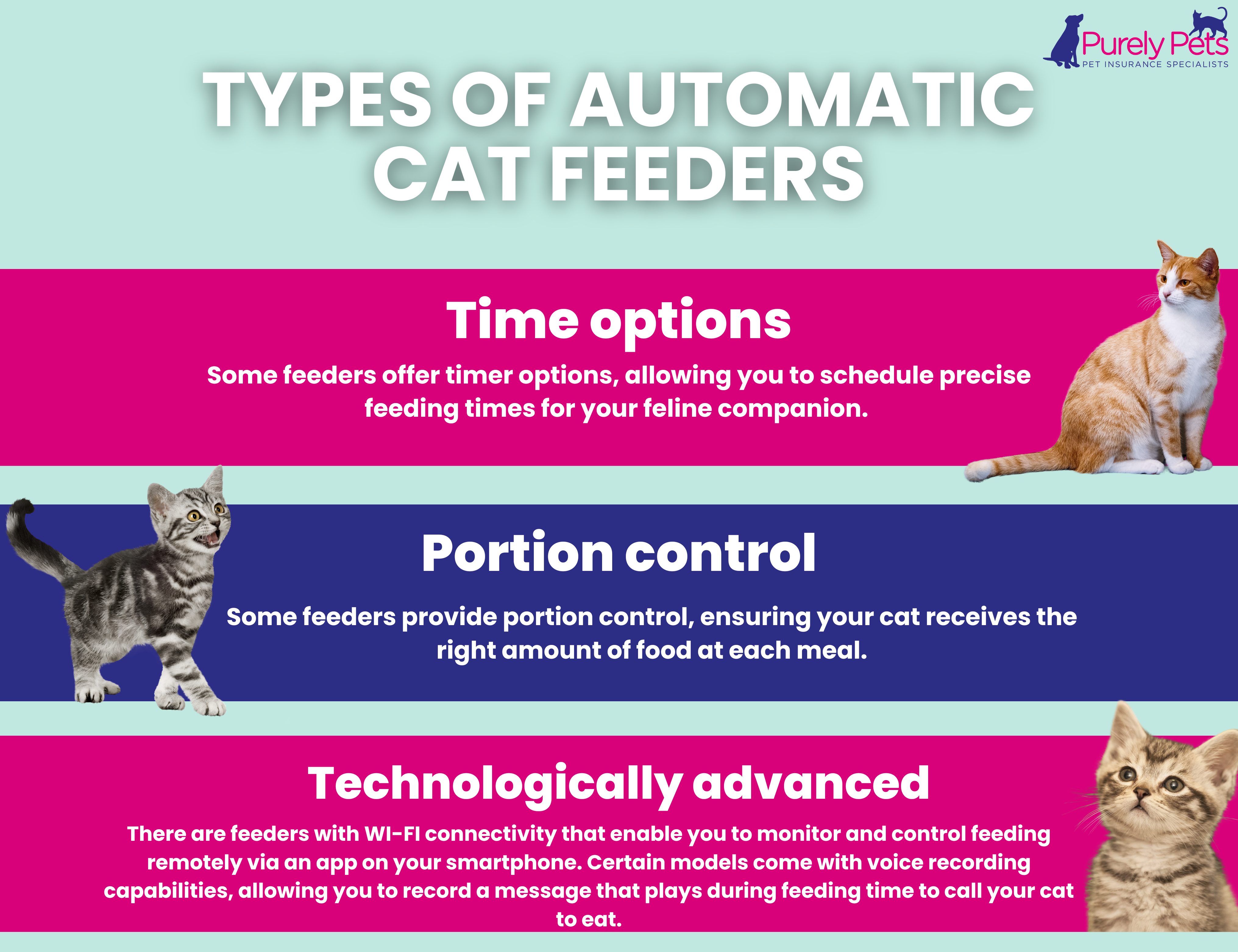 Purely Pets
PET INSURANCE SPECIALISTS

TYPES OF AUTOMATIC CAT FEEDERS

Time options

Some feeders offer timer options, allowing you to schedule precise feeding times for your feline companion.

Portion control

Some feeders provide portion control, ensuring your cat receives the right amount of food at each meal.

Technologically advanced

There are feeders with WI-FI connectivity that enable you to monitor and control feeding remotely via an app on your smartphone. Certain models come with voice recording capabilities, allowing you to record a message that plays during feeding time to call your cat to eat.